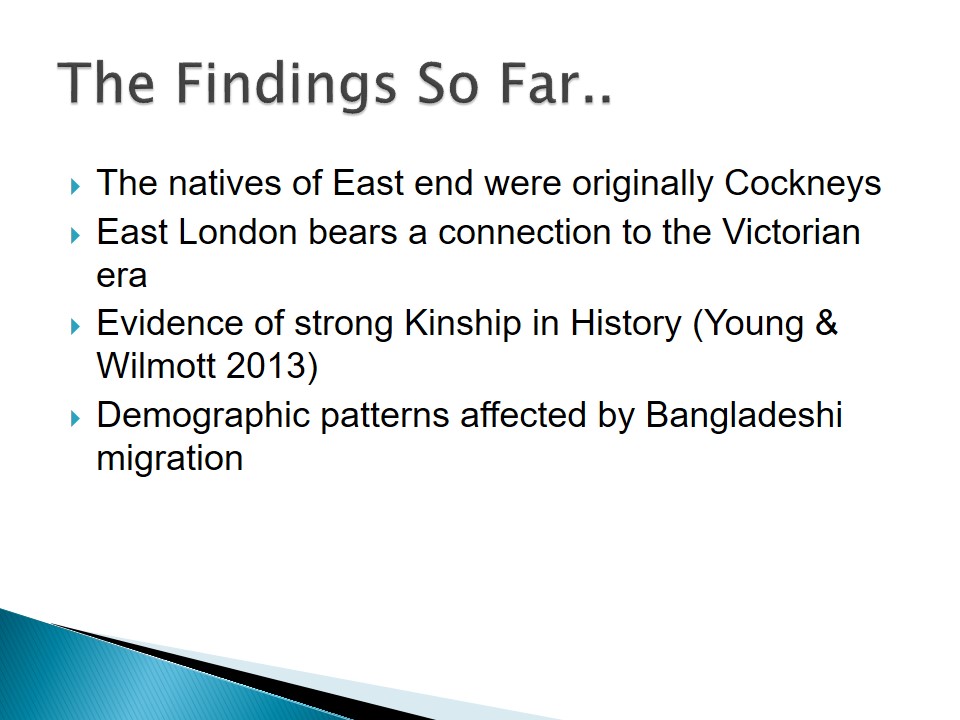 The Findings So Far..

The natives of East end were originally Cockneys

East London bears a connection to the Victorian era

Evidence of strong Kinship in History (Young & Wilmott 2013)

Demographic patterns affected by Bangladeshi migration